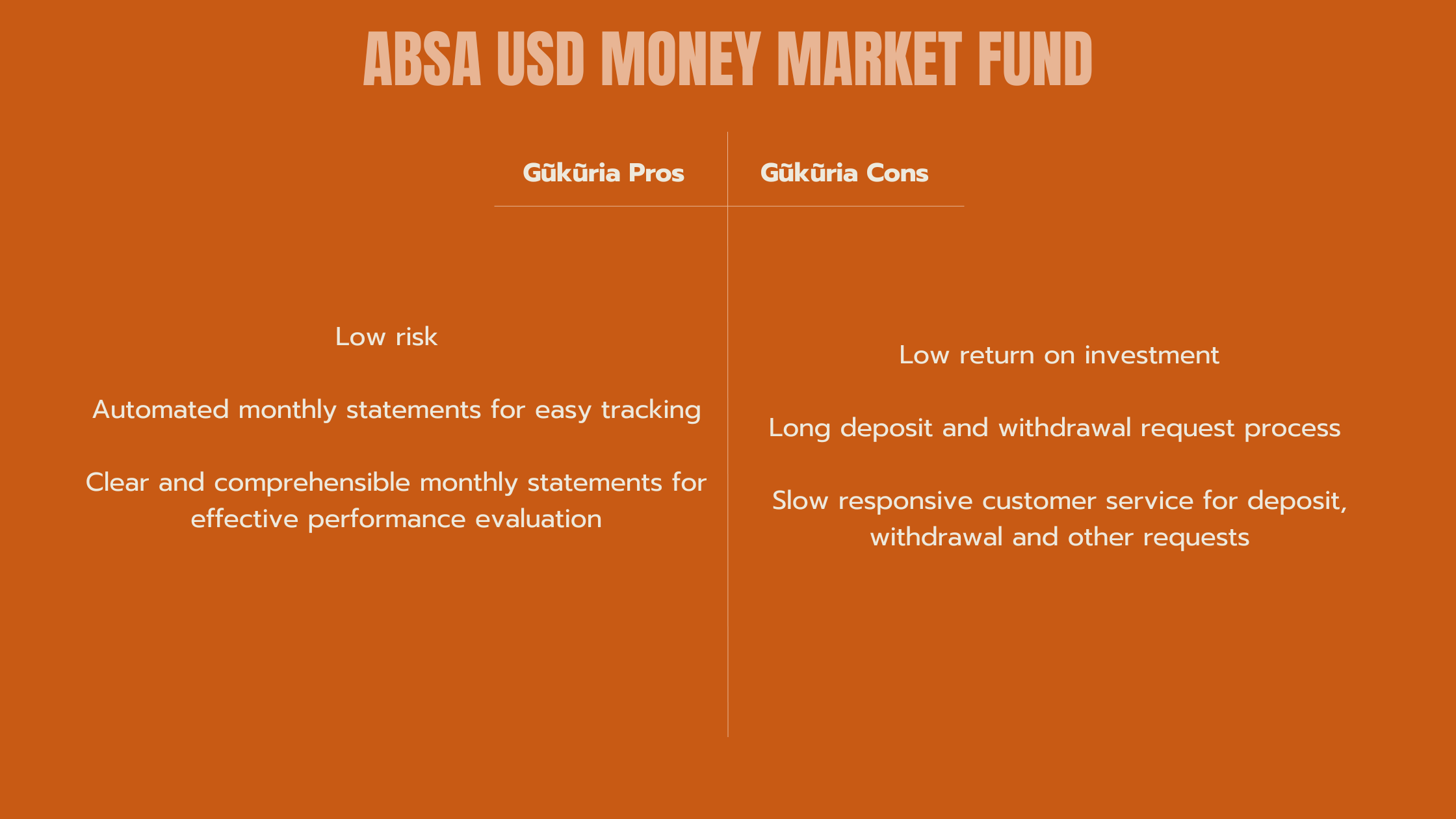 ABSA USD MONEY MARKET FUND

Gũkũria Pros

Low risk

Automated monthly statements for easy tracking

Clear and comprehensible monthly statements for effective performance evaluation

Gũkũria Cons

Low return on investment

Long deposit and withdrawal request process

Slow responsive customer service for deposit, withdrawal and other requests